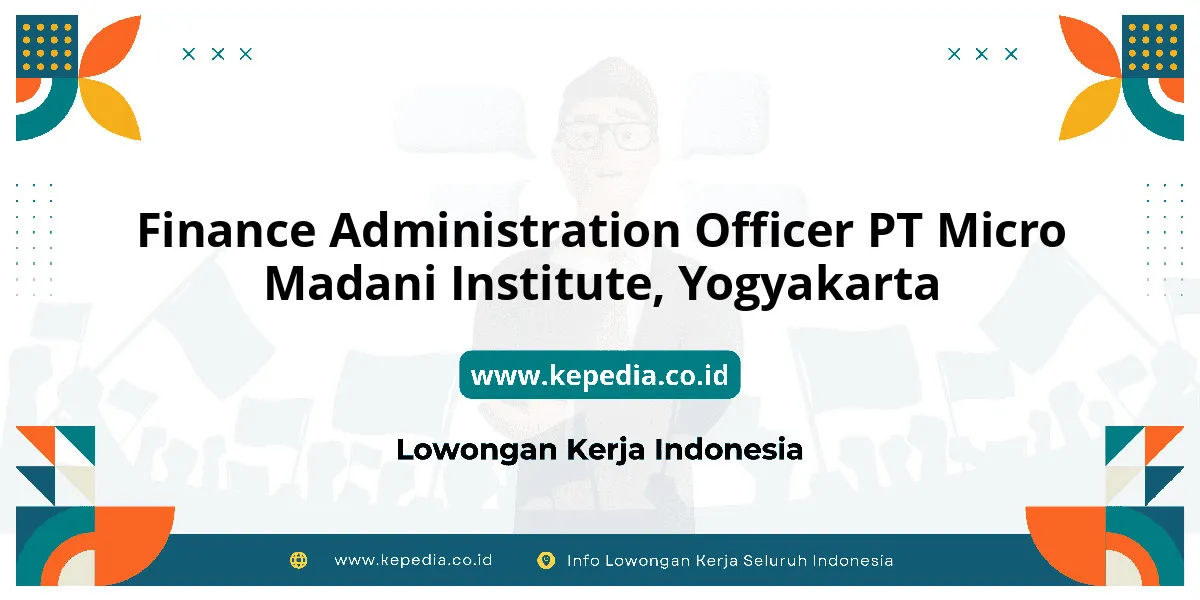 Finance Administration Officer PT Micro Madani Institute, Yogyakarta

www.kepedia.co.id

Lowongan Kerja Indonesia

www.kepedia.co.id Info Lowongan Kerja Seluruh Indonesia